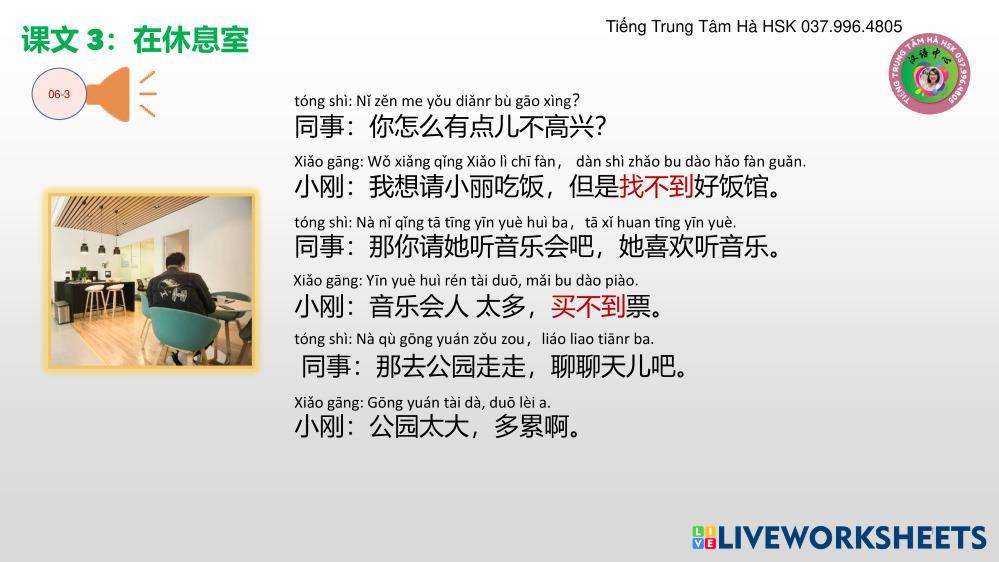 课文 3：在休息室

Tiếng Trung Tâm Hà HSK 037.996.4805

TIẾNG TRUNG TÂM HÀ HSK 037.996.4805
汉语中心

06-3

tóng shì: Nǐ zěn me yǒu diǎnr bù gāo xìng?
同事：你怎么有点儿不高兴？

Xiǎo gāng: Wǒ xiǎng qǐng Xiǎo lì chī fàn， dàn shì zhǎo bu dào hǎo fàn guǎn.
小刚：我想请小丽吃饭，但是找不到好饭馆。

tóng shì: Nà nǐ qǐng tā tīng yīn yuè huì ba，tā xǐ huan tīng yīn yuè.
同事：那你请她听音乐会吧，她喜欢听音乐。

Xiǎo gāng: Yīn yuè huì rén tài duō, mǎi bu dào piào.
小刚：音乐会人 太多，买不到票。

tóng shì: Nà qù gōng yuán zǒu zou，liáo liao tiānr ba.
同事：那去公园走走，聊聊天儿吧。

Xiǎo gāng: Gōng yuán tài dà, duō lèi a.
小刚：公园太大，多累啊。

LIVEWORKSHEETS